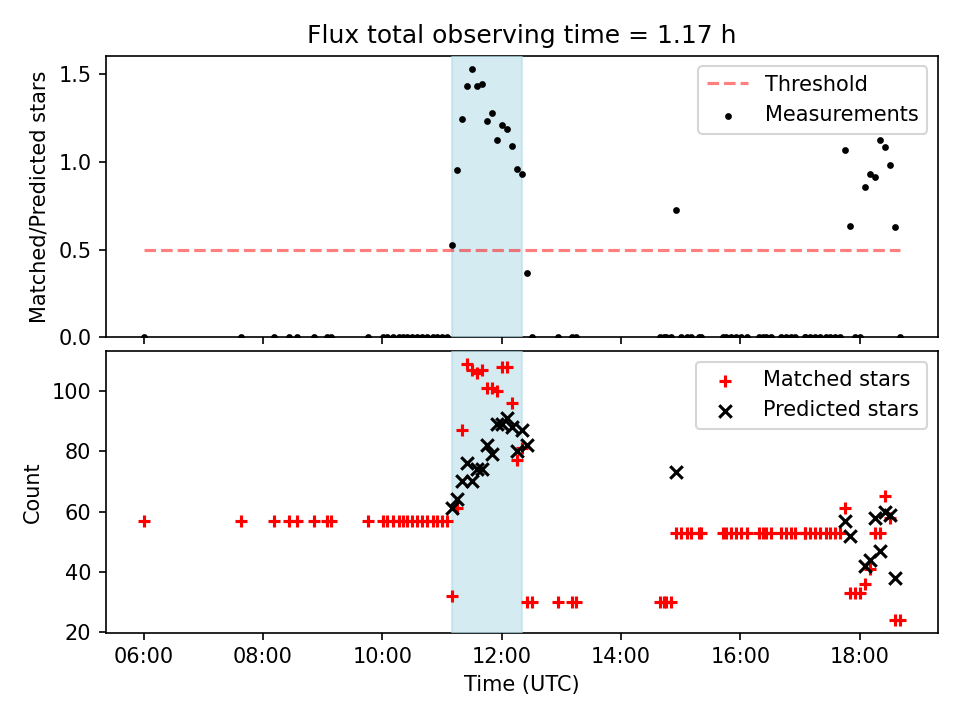 Flux total observing time = 1.17 h

Matched/Predicted stars

1.5
1.0
0.5
0.0

Threshold
Measurements

Count

100
80
60
40
20

Matched stars
Predicted stars

06:00
08:00
10:00
12:00
14:00
16:00
18:00

Time (UTC)